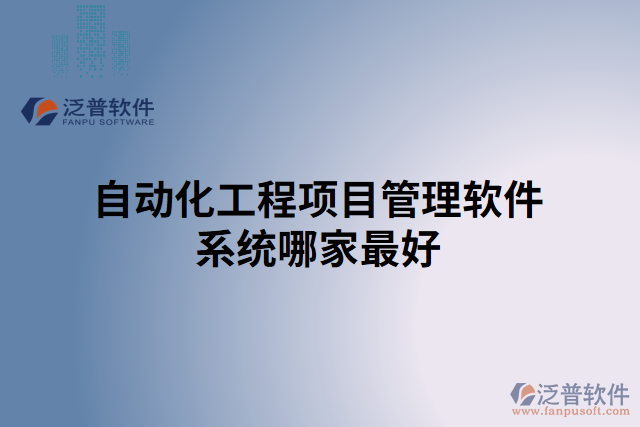 泛普软件
FANPU SOFTWARE

自动化工程项目管理软件系统哪家最好

泛普软件
www.fanpusoft.com